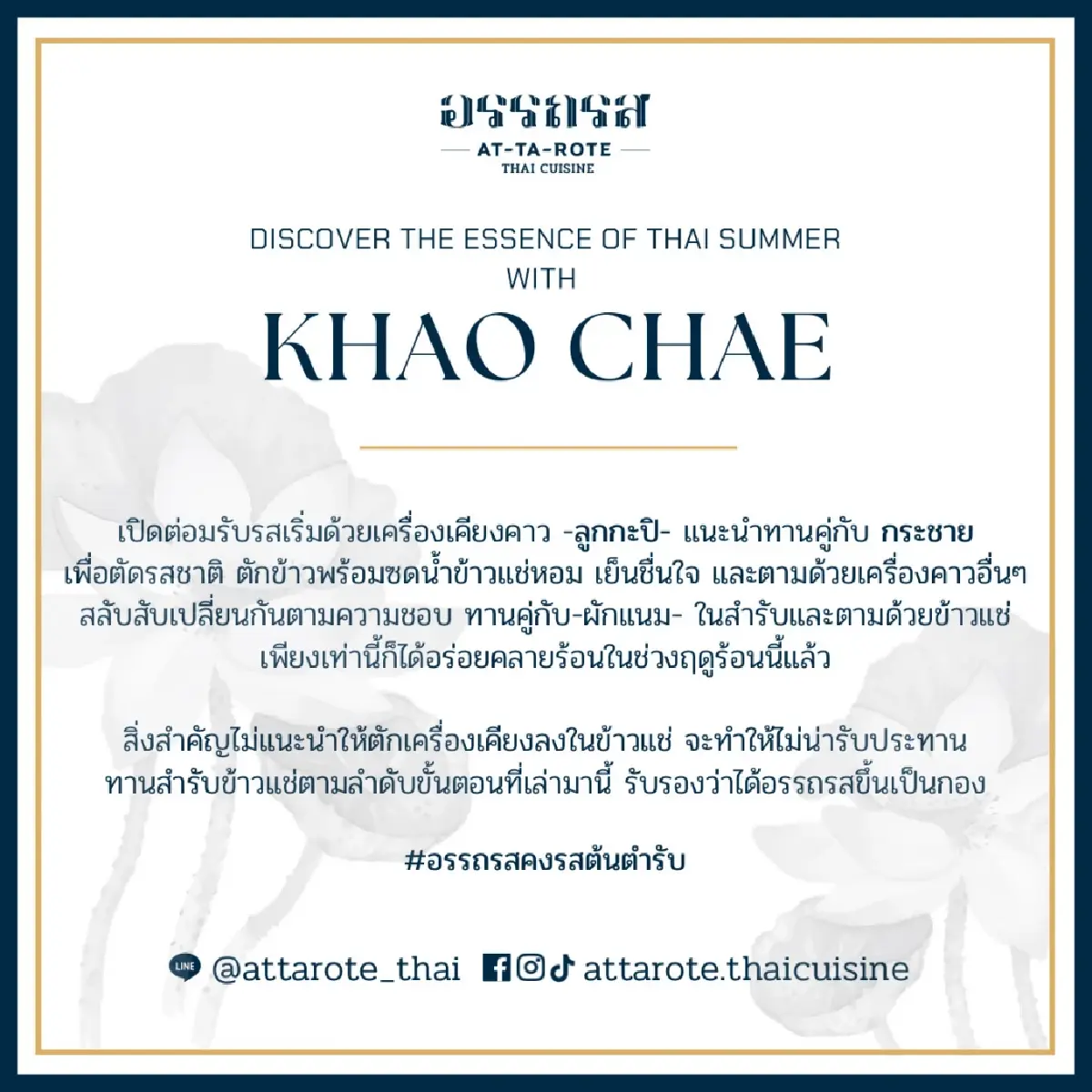 อรรถรส
AT-TA-ROTE
THAI CUISINE

DISCOVER THE ESSENCE OF THAI SUMMER
WITH
KHAO CHAE

เปิดต่อมรับรสเริ่มด้วยเครื่องเคียงคาว -ลูกกะปิ- แนะนำทานคู่กับ กระชาย เพื่อตัดรสชาติ ตักข้าวพร้อมซดน้ำข้าวแช่หอม เย็นชื่นใจ และตามด้วยเครื่องคาวอื่นๆ สลับสับเปลี่ยนกันตามความชอบ ทานคู่กับ-ผักแนม- ในสำรับและตามด้วยข้าวแช่ เพียงเท่านี้ก็ได้อร่อยคลายร้อนในช่วงฤดูร้อนนี้แล้ว

สิ่งสำคัญไม่แนะนำให้ตักเครื่องเคียงลงในข้าวแช่ จะทำให้ไม่น่ารับประทาน ทานสำรับข้าวแช่ตามลำดับขั้นตอนที่เล่ามานี้ รับรองว่าได้อรรถรสขึ้นเป็นกอง

#อรรถรสคงรสต้นตำรับ

LINE @attarote_thai attarote.thaicuisine